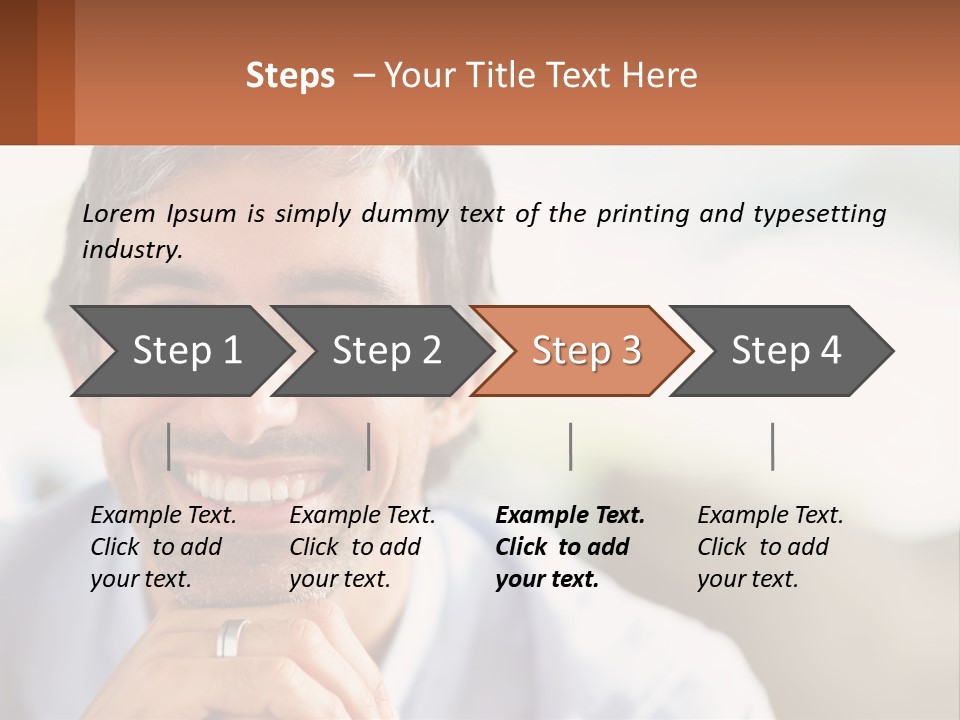 Steps – Your Title Text Here

Lorem Ipsum is simply dummy text of the printing and typesetting industry.

Step 1

Step 2

Step 3

Step 4

Example Text. Click to add your text.

Example Text. Click to add your text.

Example Text. Click to add your text.

Example Text. Click to add your text.